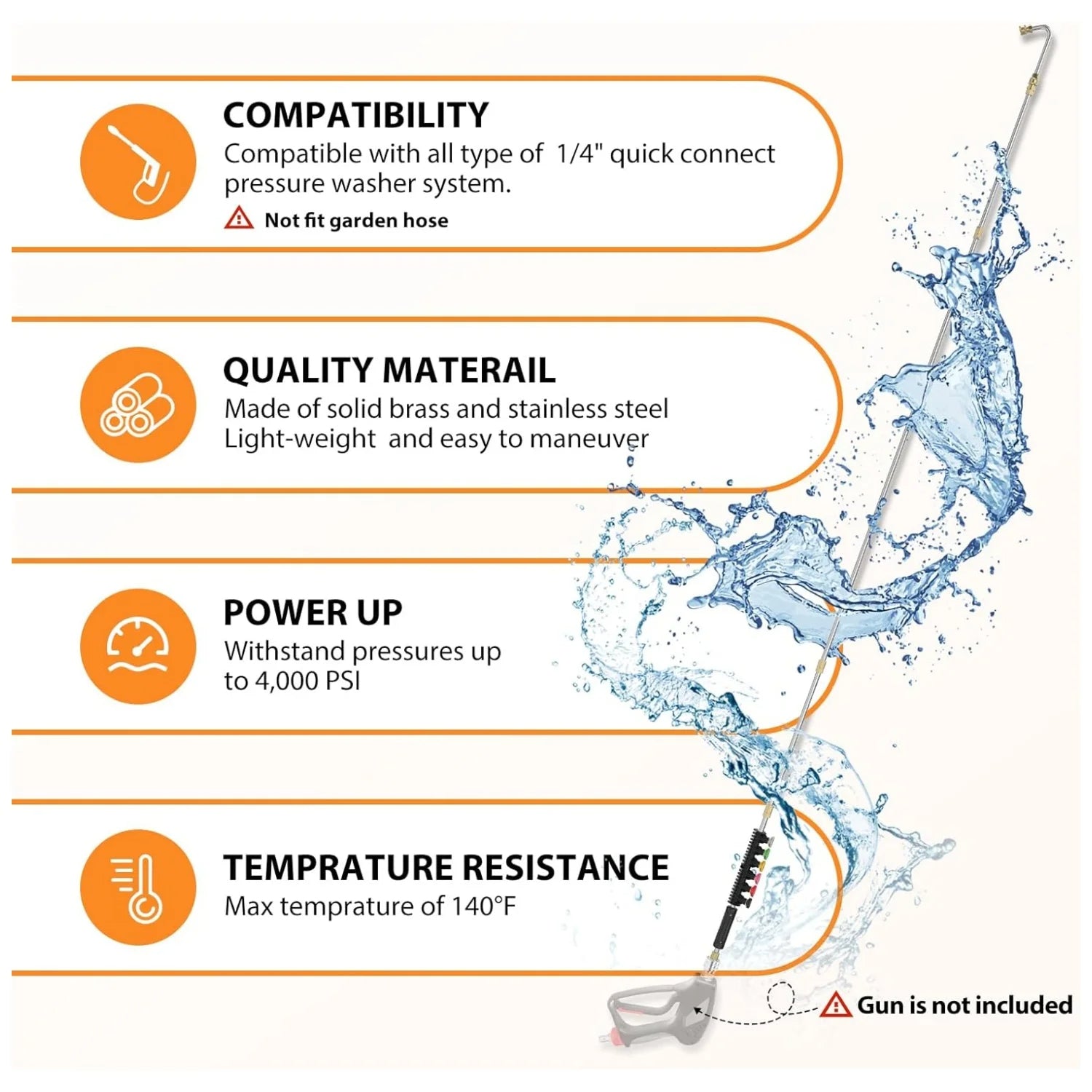 COMPATIBILITY
Compatible with all type of 1/4" quick connect pressure washer system.
Not fit garden hose

QUALITY MATERAIL
Made of solid brass and stainless steel
Light-weight and easy to maneuver

POWER UP
Withstand pressures up to 4,000 PSI

TEMPRATURE RESISTANCE
Max temprature of 140°F

Gun is not included